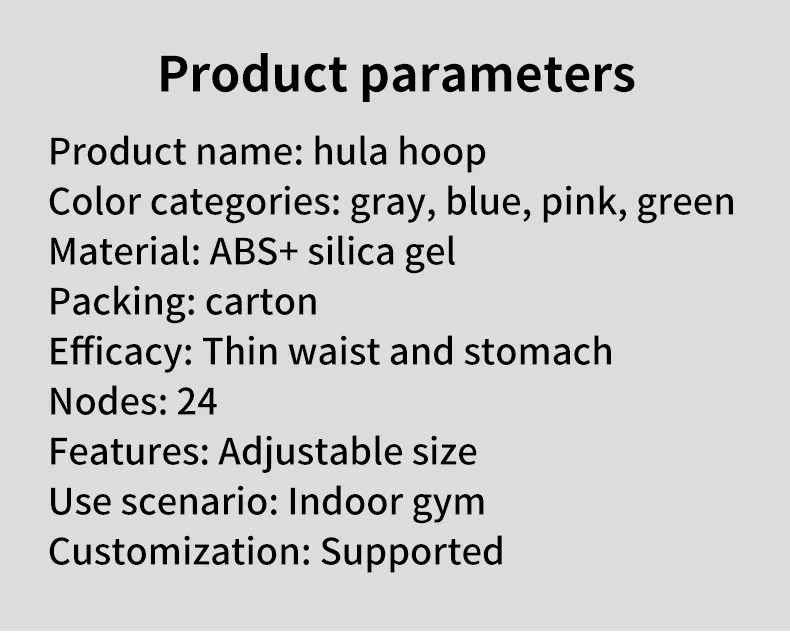 Product parameters

Product name: hula hoop
Color categories: gray, blue, pink, green
Material: ABS+ silica gel
Packing: carton
Efficacy: Thin waist and stomach
Nodes: 24
Features: Adjustable size
Use scenario: Indoor gym
Customization: Supported